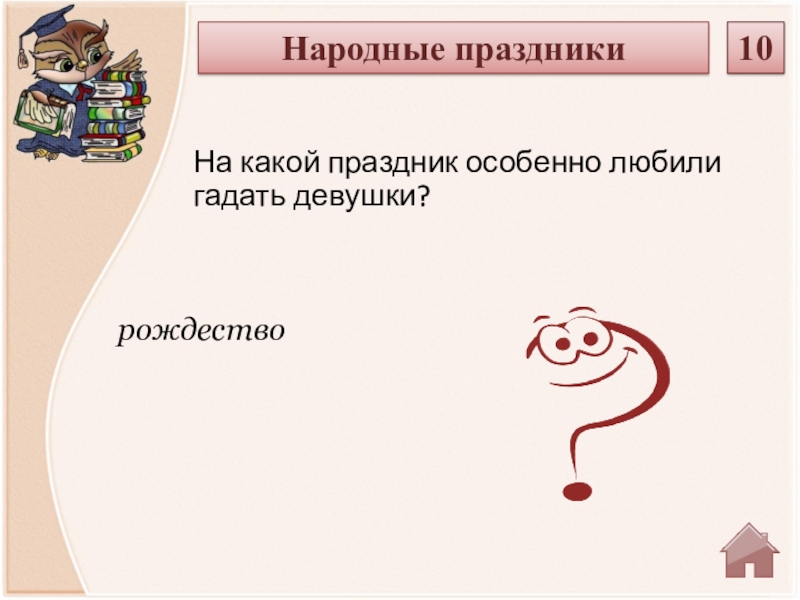 Народные праздники

10

На какой праздник особенно любили гадать девушки?

рождество